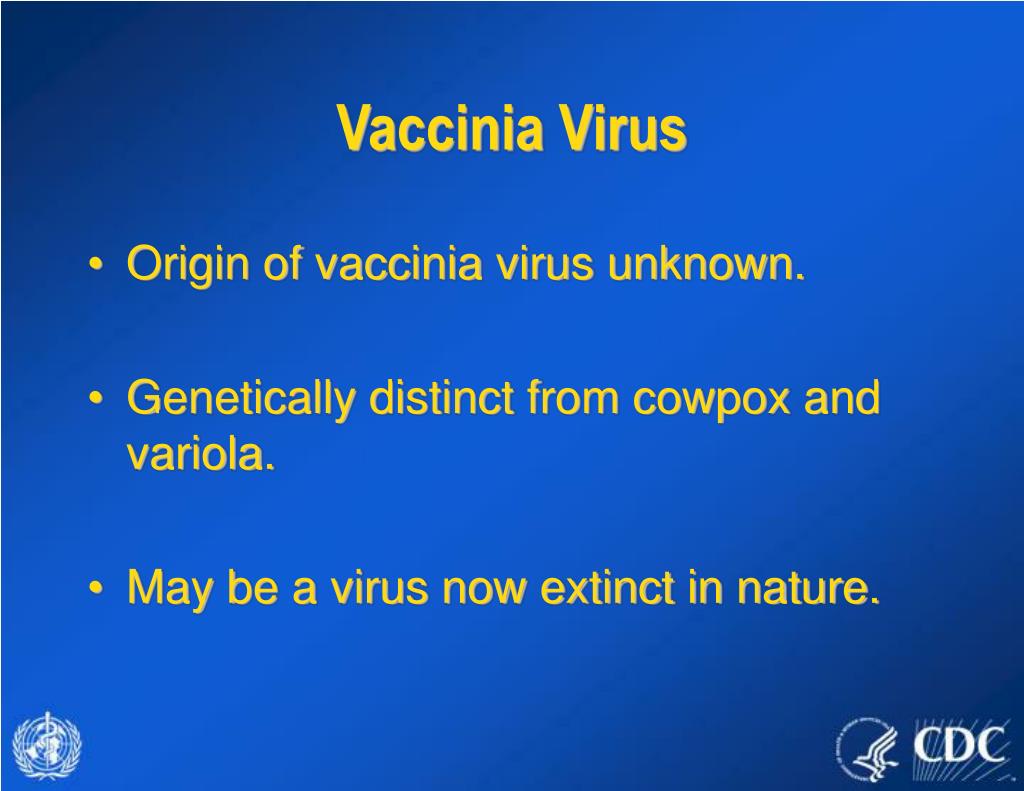 Vaccinia Virus

• Origin of vaccinia virus unknown.

• Genetically distinct from cowpox and variola.

• May be a virus now extinct in nature.

CDC